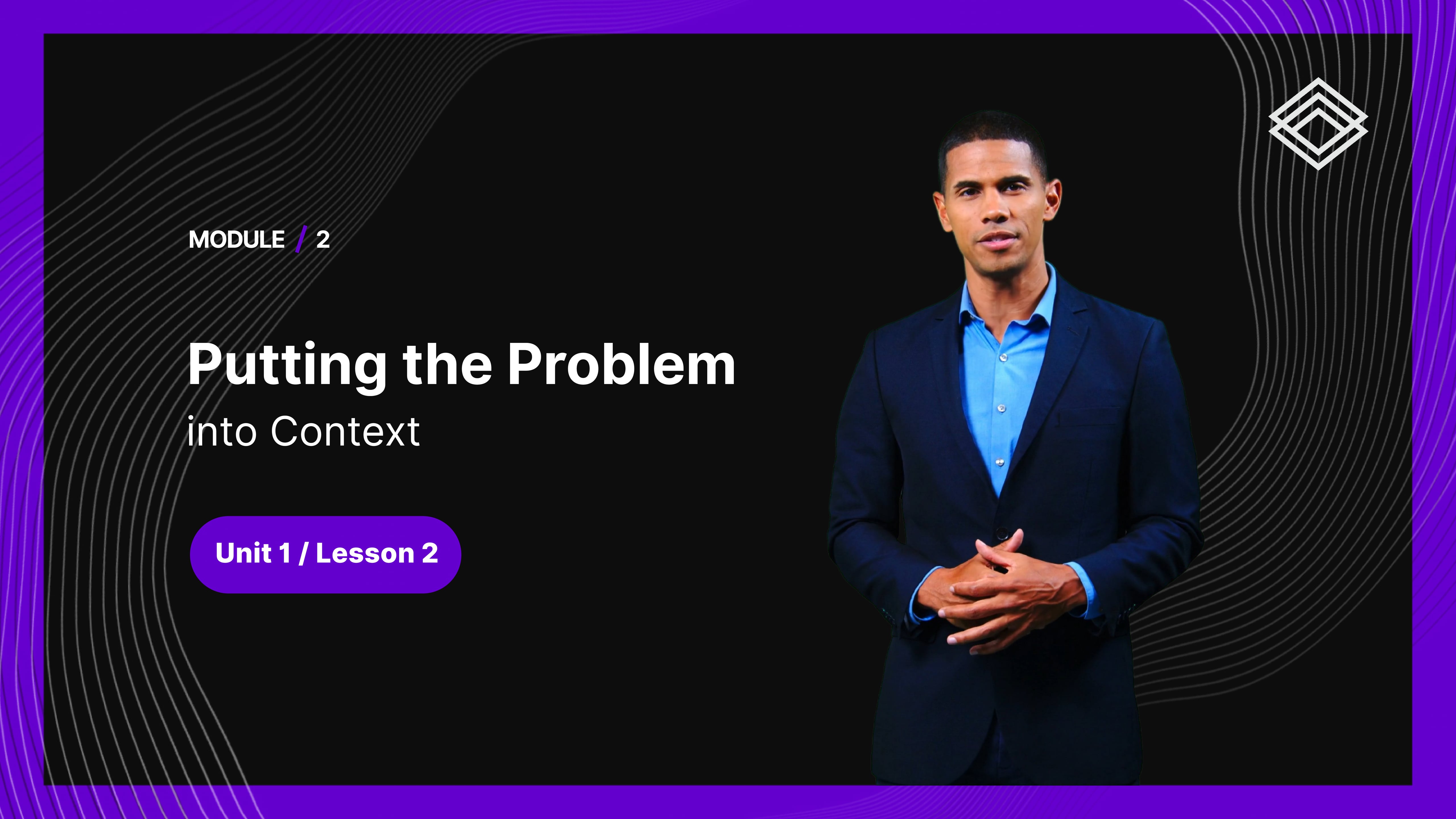 MODULE / 2

Putting the Problem
into Context

Unit 1 / Lesson 2